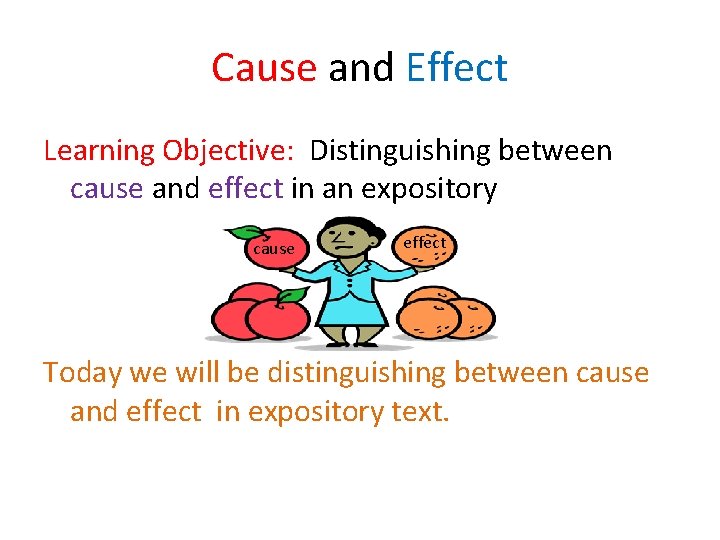 Cause and Effect

Learning Objective: Distinguishing between cause and effect in an expository

cause

effect

Today we will be distinguishing between cause and effect in expository text.